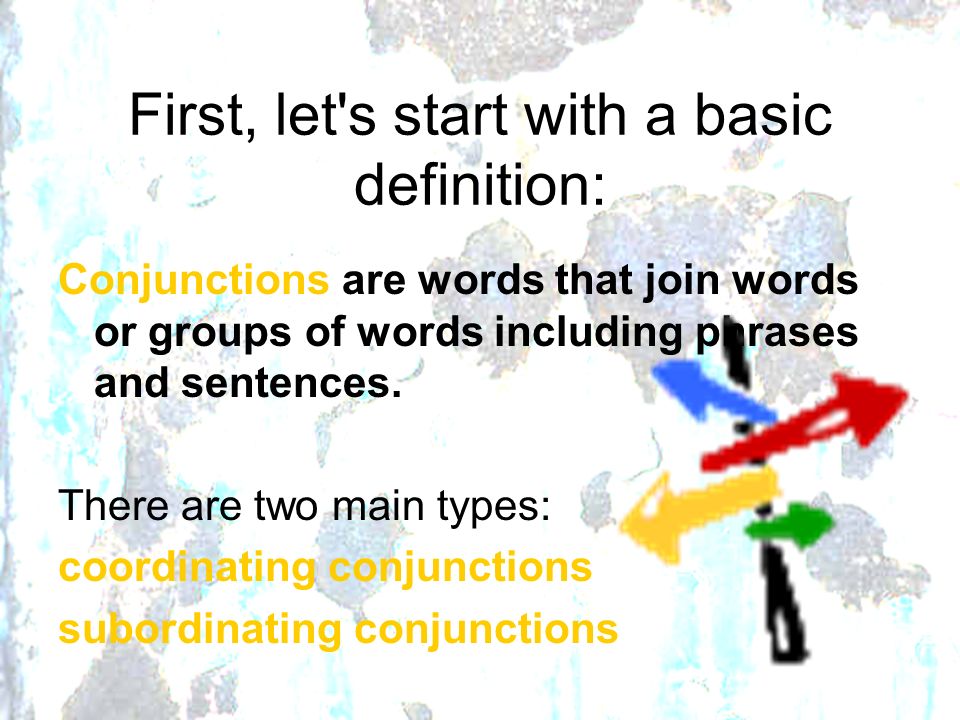 First, let's start with a basic definition:

Conjunctions are words that join words or groups of words including phrases and sentences.

There are two main types:
coordinating conjunctions
subordinating conjunctions